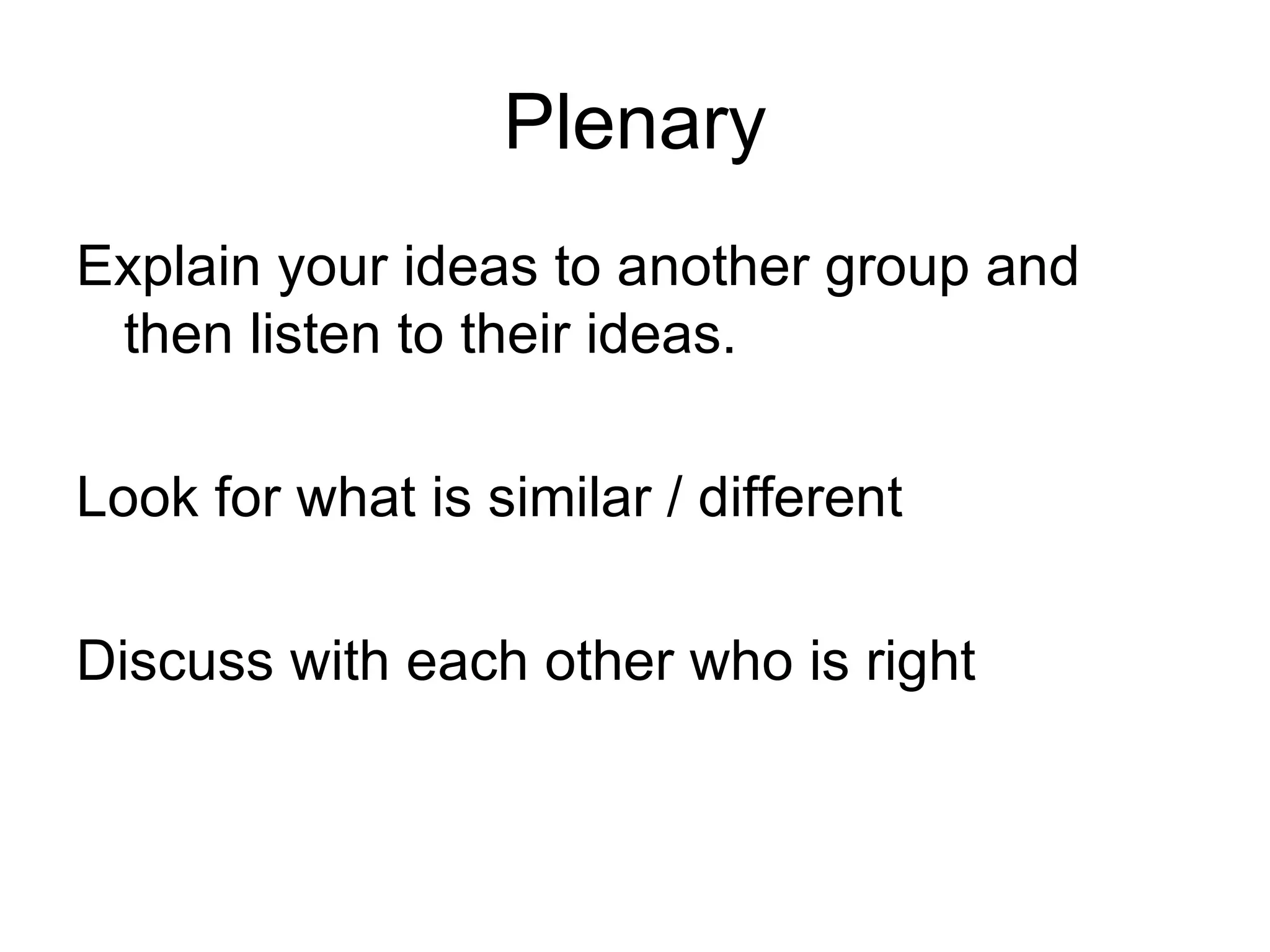 Plenary

Explain your ideas to another group and then listen to their ideas.

Look for what is similar / different

Discuss with each other who is right